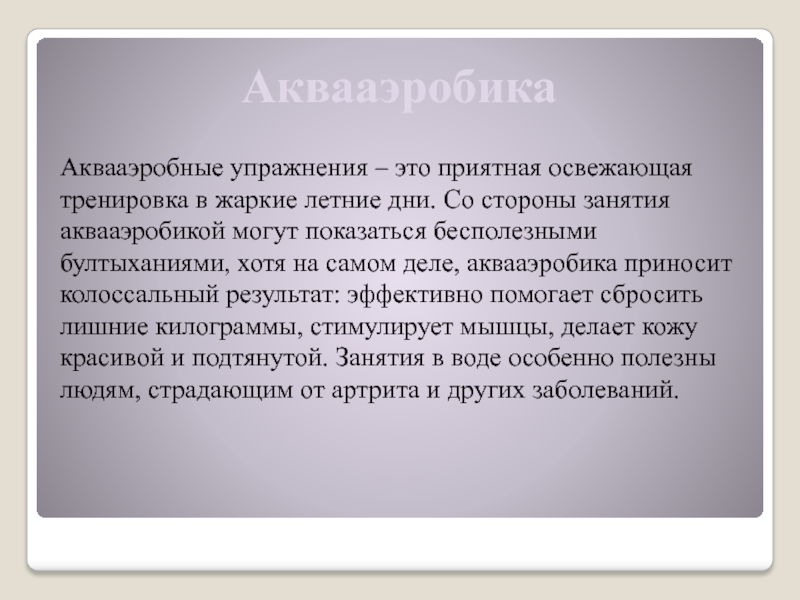 Аквааэробика

Аквааэробные упражнения – это приятная освежающая тренировка в жаркие летние дни. Со стороны занятия аквааэробикой могут показаться бесполезными бултыханиями, хотя на самом деле, аквааэробика приносит колоссальный результат: эффективно помогает сбросить лишние килограммы, стимулирует мышцы, делает кожу красивой и подтянутой. Занятия в воде особенно полезны людям, страдающим от артрита и других заболеваний.